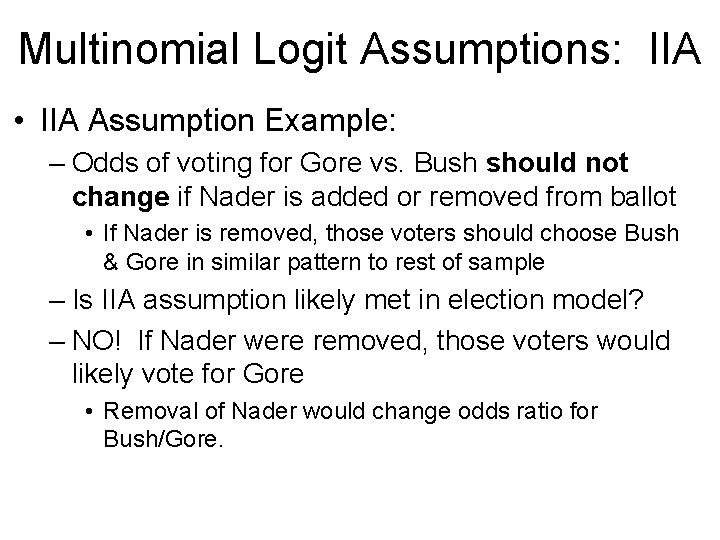 Multinomial Logit Assumptions: IIA

• IIA Assumption Example:

– Odds of voting for Gore vs. Bush should not change if Nader is added or removed from ballot

• If Nader is removed, those voters should choose Bush & Gore in similar pattern to rest of sample

– Is IIA assumption likely met in election model?

– NO! If Nader were removed, those voters would likely vote for Gore

• Removal of Nader would change odds ratio for Bush/Gore.